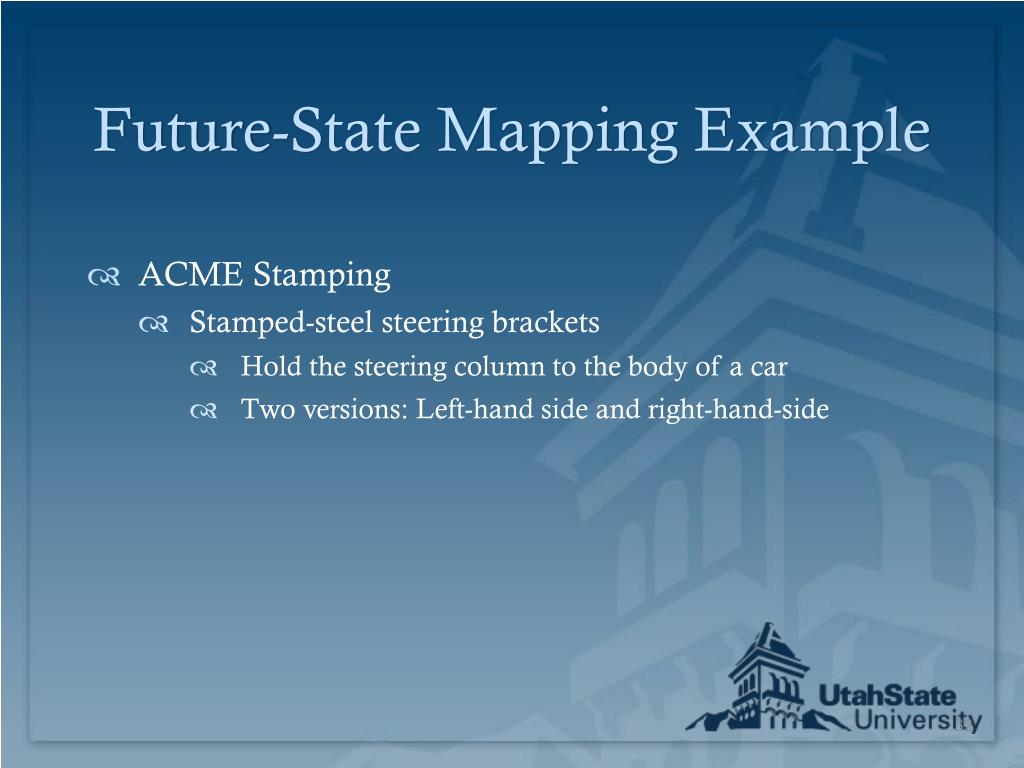 Future-State Mapping Example

ACME Stamping

Stamped-steel steering brackets

Hold the steering column to the body of a car

Two versions: Left-hand side and right-hand-side

UtahState University